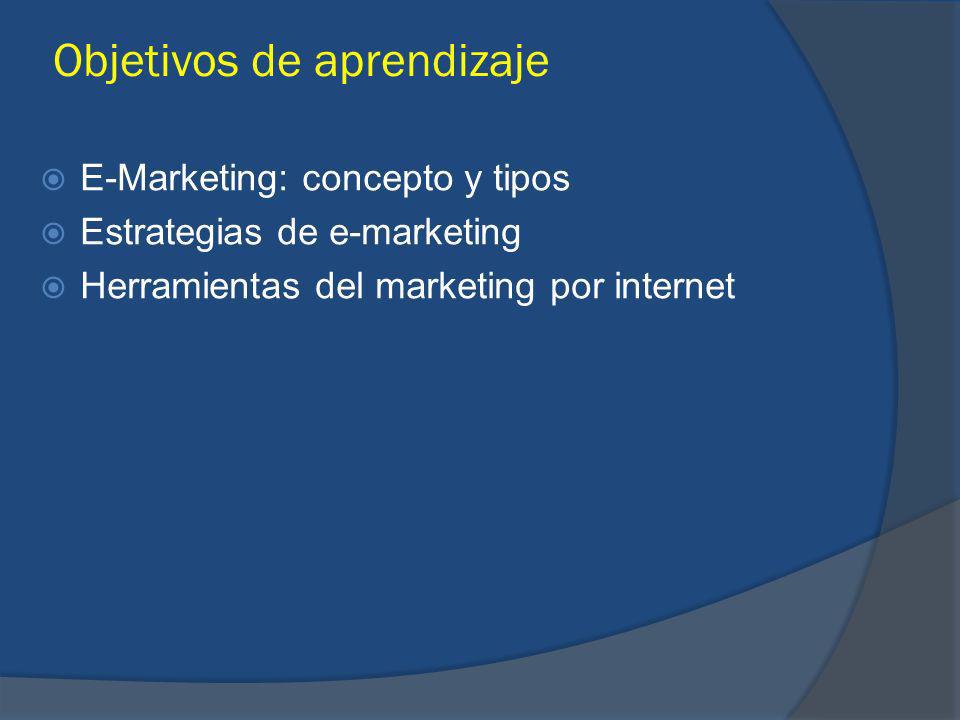 Objetivos de aprendizaje

E-Marketing: concepto y tipos
Estrategias de e-marketing
Herramientas del marketing por internet